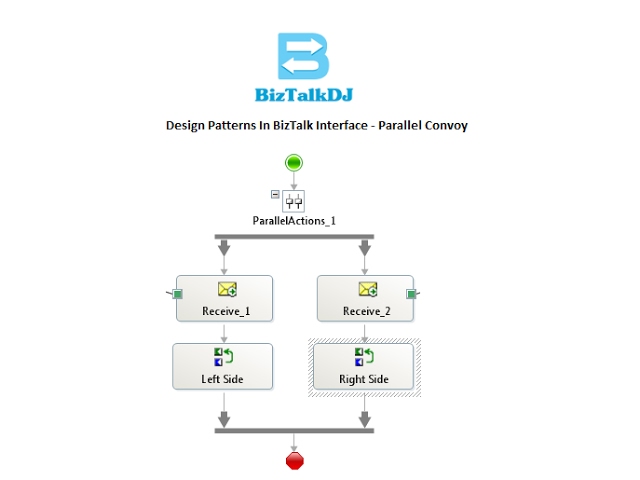 BizTalkDJ

Design Patterns In BizTalk Interface - Parallel Convoy

ParallelActions_1

Receive_1

Receive_2

Left Side

Right Side